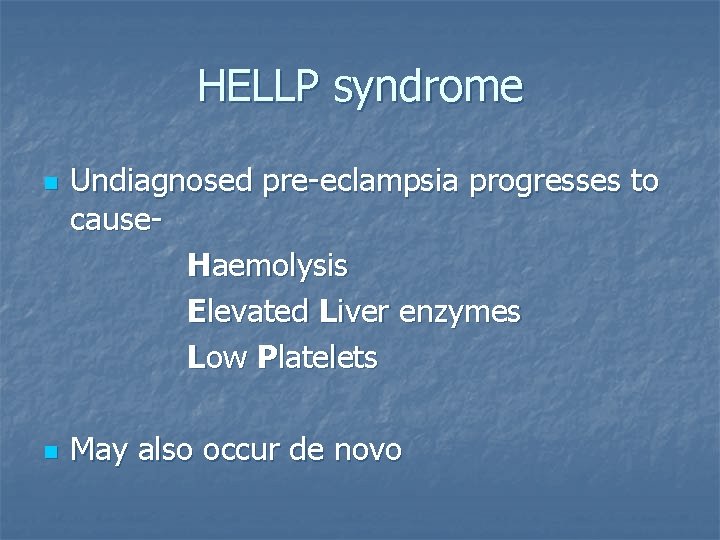 HELLP syndrome

Undiagnosed pre-eclampsia progresses to cause-

Haemolysis
Elevated Liver enzymes
Low Platelets

May also occur de novo